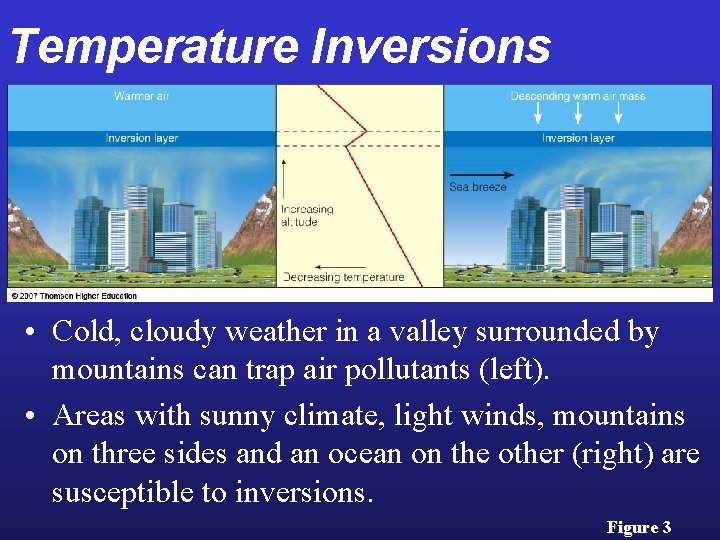 Temperature Inversions

Warmer air

Inversion layer

Increasing altitude

Decreasing temperature

Descending warm air mass

Inversion layer

Sea breeze

© 2007 Thomson Higher Education

• Cold, cloudy weather in a valley surrounded by mountains can trap air pollutants (left).

• Areas with sunny climate, light winds, mountains on three sides and an ocean on the other (right) are susceptible to inversions.

Figure 3